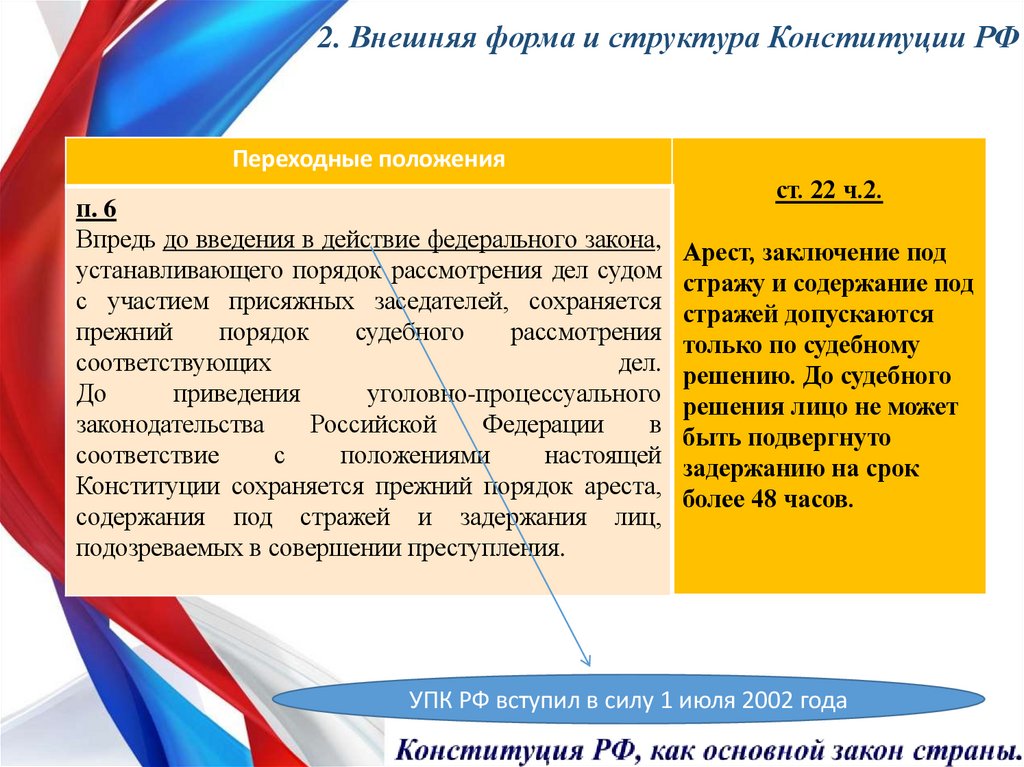 2. Внешняя форма и структура Конституции РФ

Переходные положения

п. 6
Впредь до введения в действие федерального закона, устанавливающего порядок рассмотрения дел судом с участием присяжных заседателей, сохраняется прежний порядок судебного рассмотрения соответствующих дел.
До приведения уголовно-процессуального законодательства Российской Федерации в соответствие с положениями настоящей Конституции сохраняется прежний порядок ареста, содержания под стражей и задержания лиц, подозреваемых в совершении преступления.

ст. 22 ч.2.

Арест, заключение под стражу и содержание под стражей допускаются только по судебному решению. До судебного решения лицо не может быть подвергнуто задержанию на срок более 48 часов.

УПК РФ вступил в силу 1 июля 2002 года

Конституция РФ, как основной закон страны.